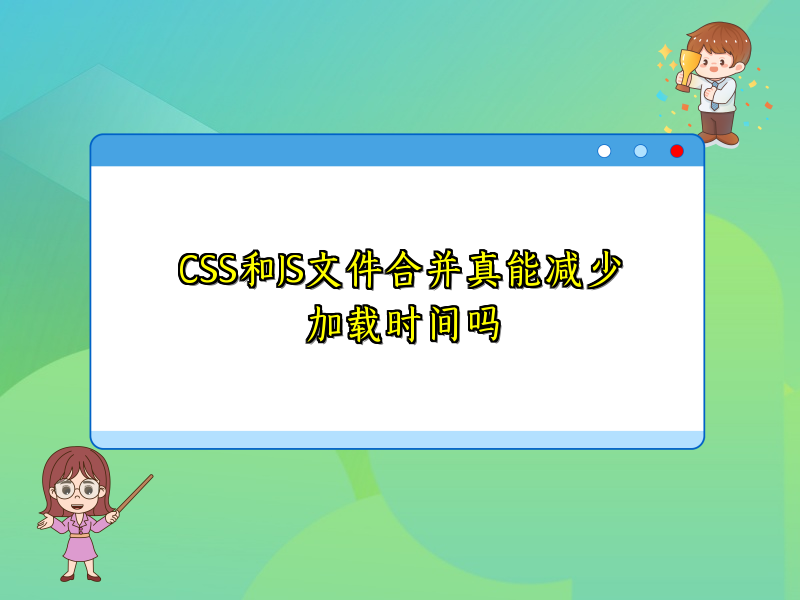 CSS和JS文件合并真能减少加载时间吗